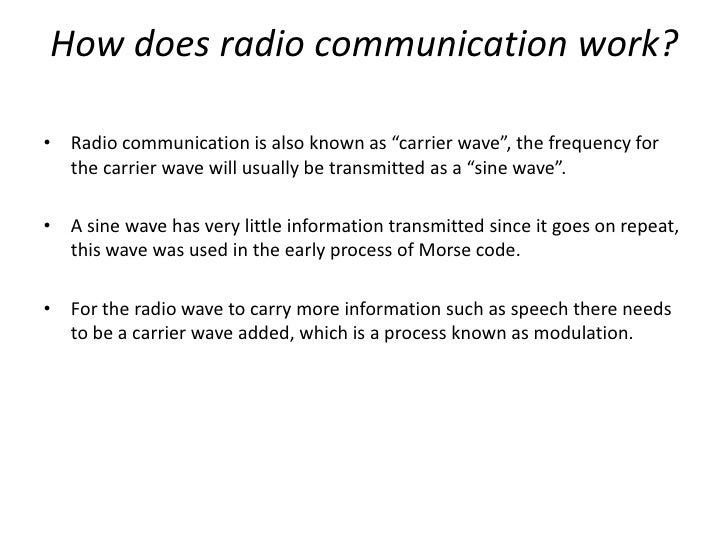 How does radio communication work?

• Radio communication is also known as “carrier wave”, the frequency for the carrier wave will usually be transmitted as a “sine wave”.

• A sine wave has very little information transmitted since it goes on repeat, this wave was used in the early process of Morse code.

• For the radio wave to carry more information such as speech there needs to be a carrier wave added, which is a process known as modulation.